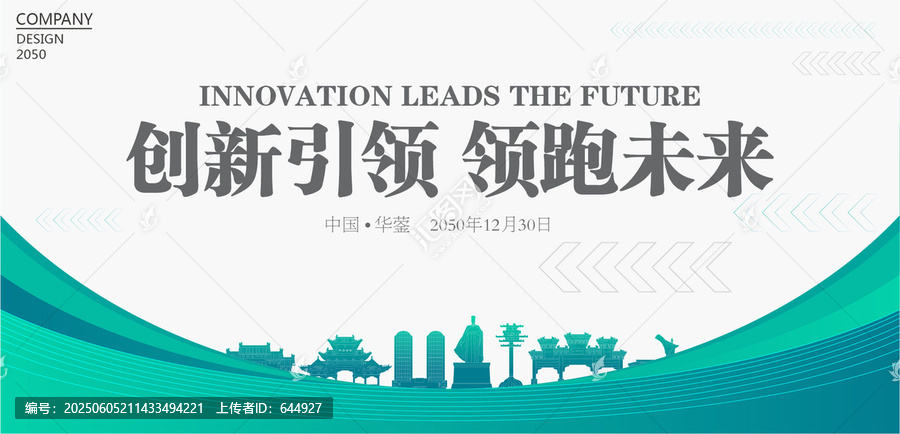 COMPANY
DESIGN
2050

INNOVATION LEADS THE FUTURE
创新引领 领跑未来

中国 • 华蓥 2050年12月30日

编号：20250605211433494221 上传者ID：644927